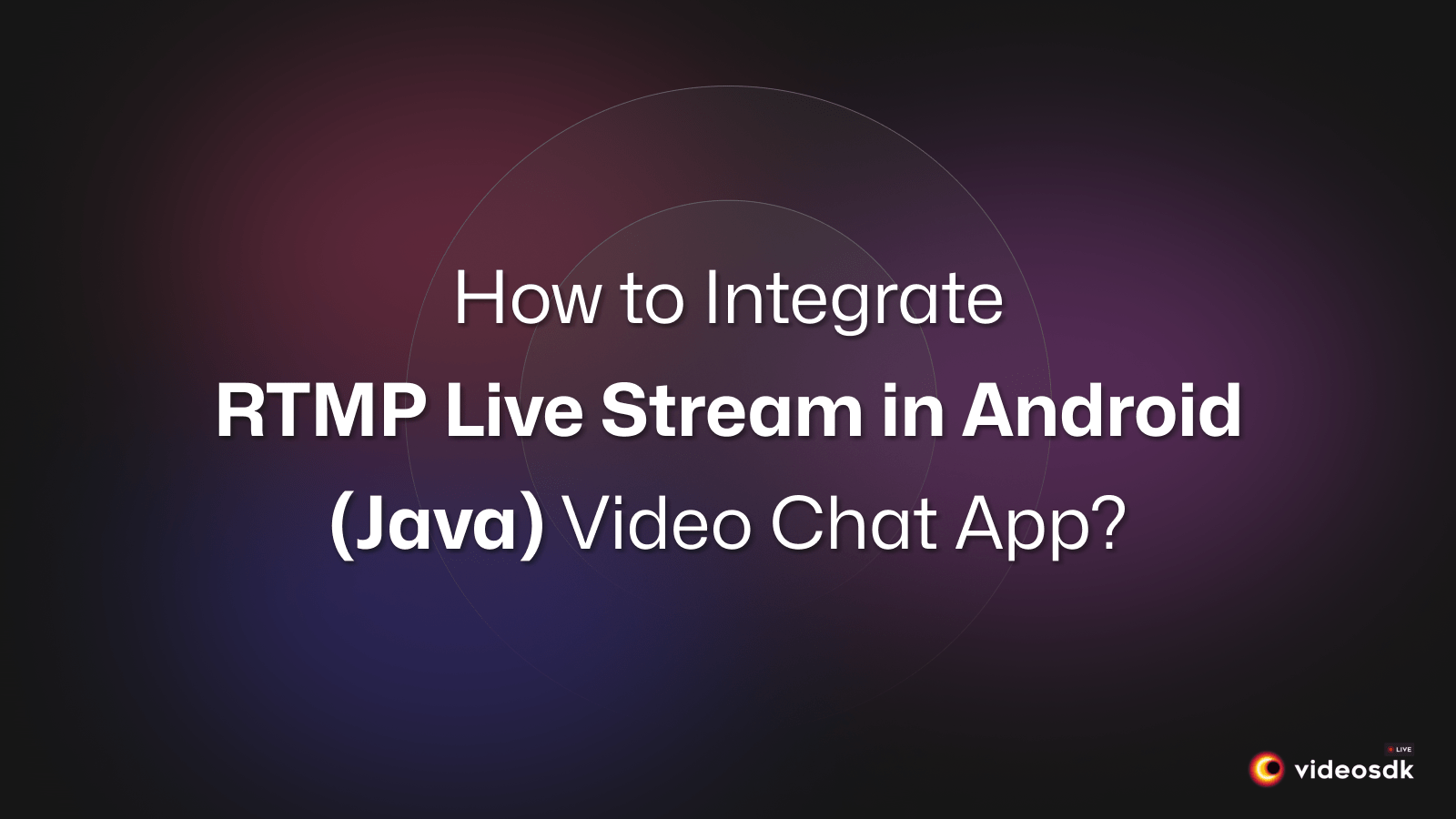 How to Integrate
RTMP Live Stream in Android
(Java) Video Chat App?

LIVE
videosdk